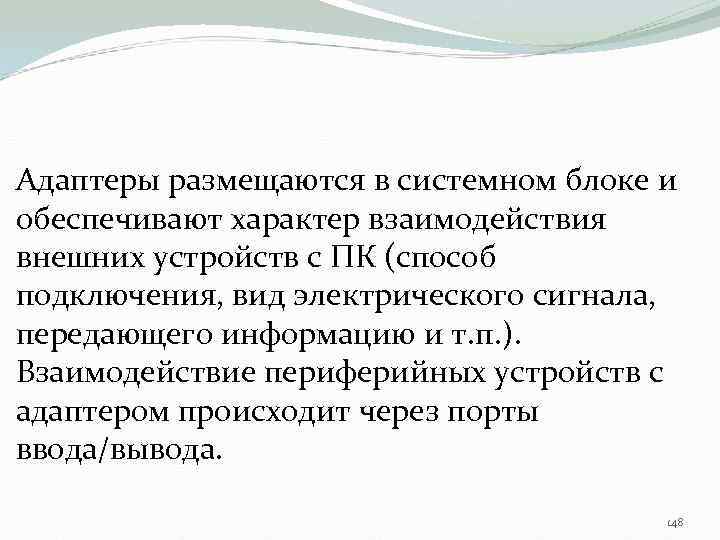 Адаптеры размещаются в системном блоке и обеспечивают характер взаимодействия внешних устройств с ПК (способ подключения, вид электрического сигнала, передающего информацию и т.п.). Взаимодействие периферийных устройств с адаптером происходит через порты ввода/вывода.

148